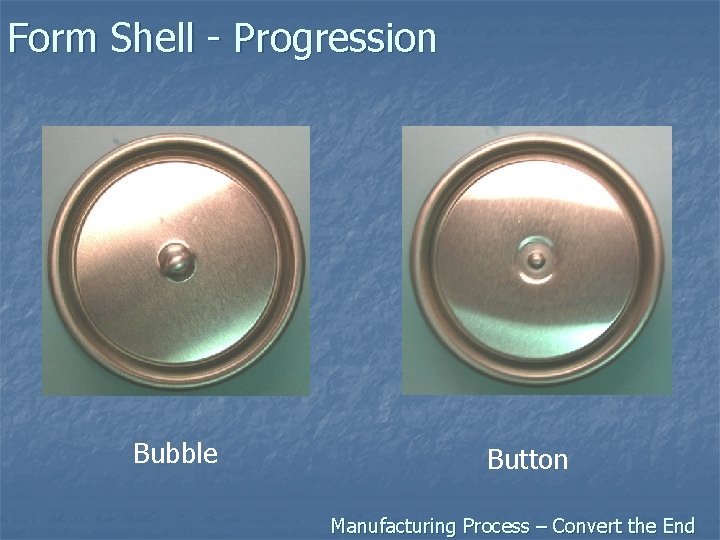 Form Shell - Progression

Bubble

Button

Manufacturing Process – Convert the End